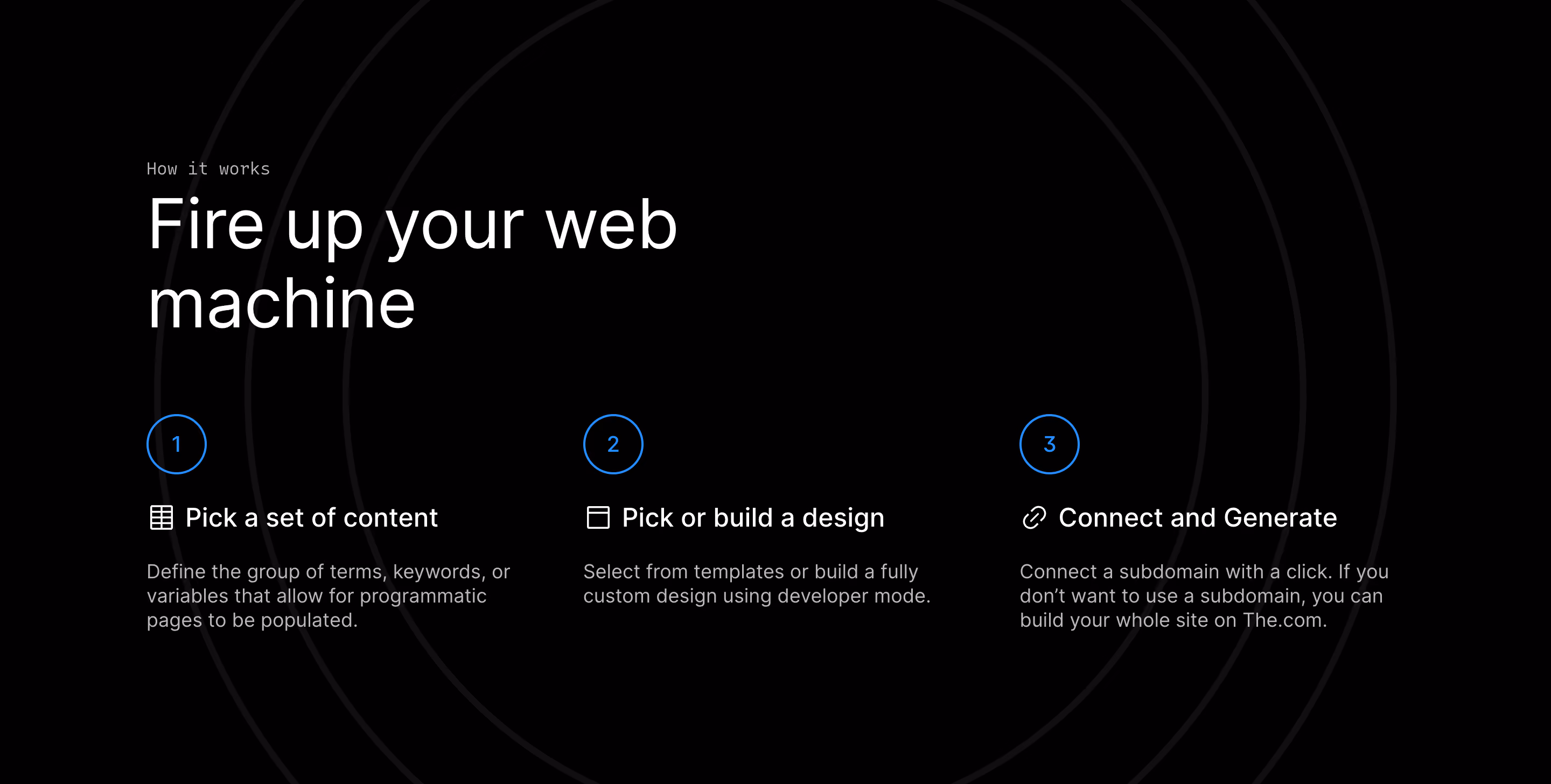 How it works

Fire up your web machine

1

Pick a set of content

Define the group of terms, keywords, or variables that allow for programmatic pages to be populated.

2

Pick or build a design

Select from templates or build a fully custom design using developer mode.

3

Connect and Generate

Connect a subdomain with a click. If you don't want to use a subdomain, you can build your whole site on The.com.